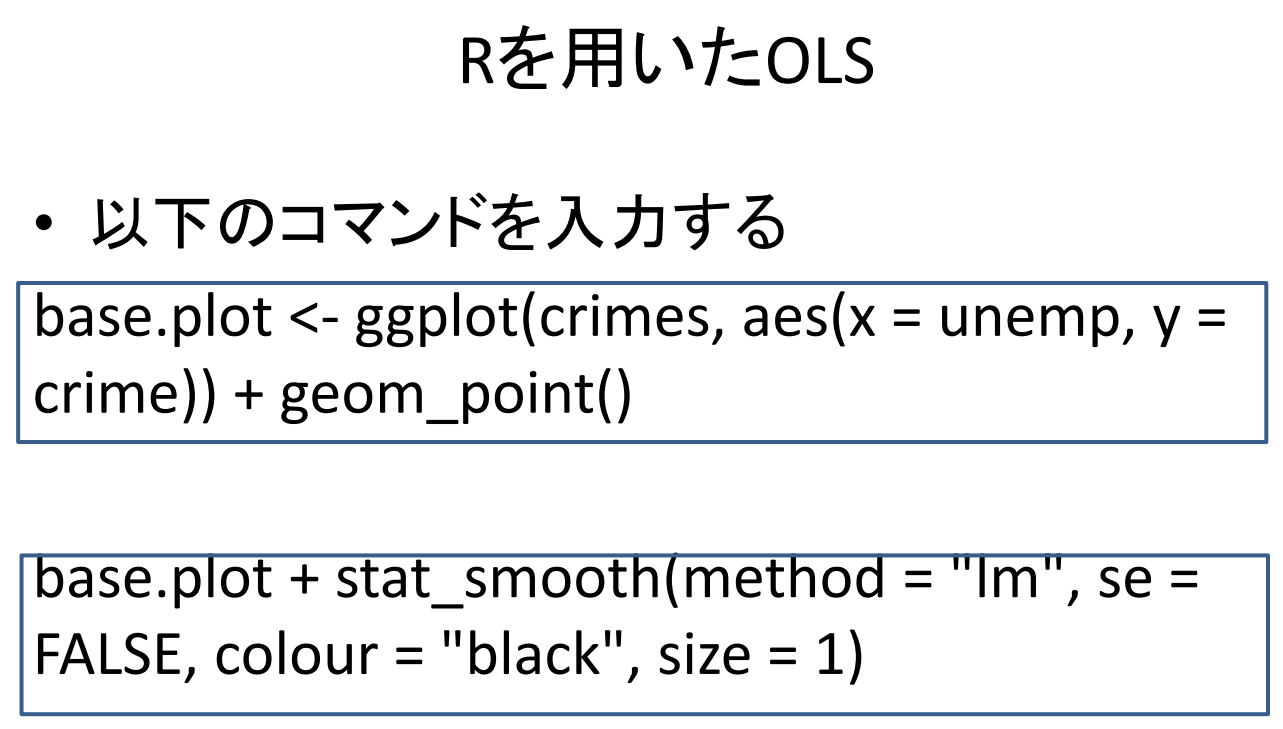 Rを用いたOLS

• 以下のコマンドを入力する

base.plot <- ggplot(crimes, aes(x = unemp, y = crime)) + geom_point()

base.plot + stat_smooth(method = "lm", se = FALSE, colour = "black", size = 1)